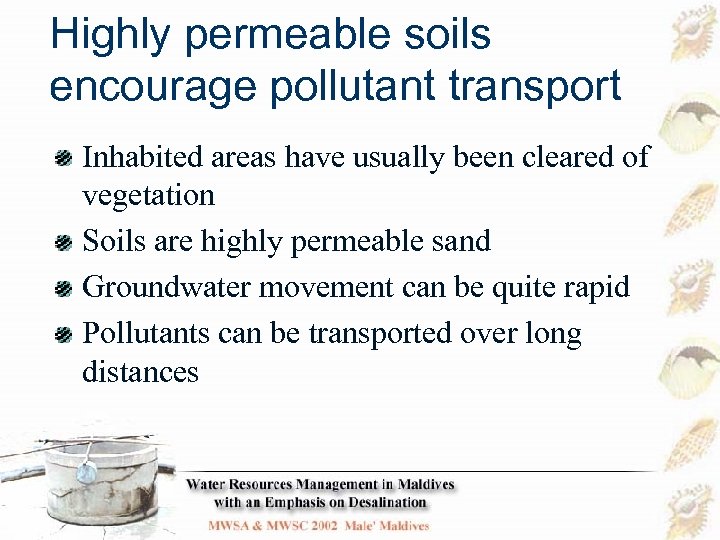 Highly permeable soils encourage pollutant transport

Inhabited areas have usually been cleared of vegetation

Soils are highly permeable sand

Groundwater movement can be quite rapid

Pollutants can be transported over long distances

Water Resources Management in Maldives with an Emphasis on Desalination

MWSA & MWSC 2002 Male' Maldives